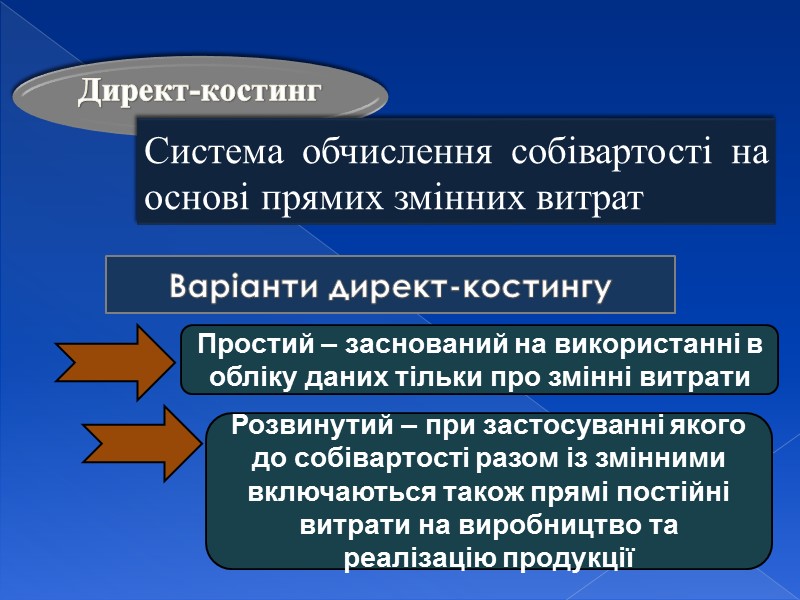 Директ-костинг

Система обчислення собівартості на основі прямих змінних витрат

Варіанти директ-костингу

Простий – заснований на використанні в обліку даних тільки про змінні витрати

Розвинутий – при застосуванні якого до собівартості разом із змінними включаються також прямі постійні витрати на виробництво та реалізацію продукції